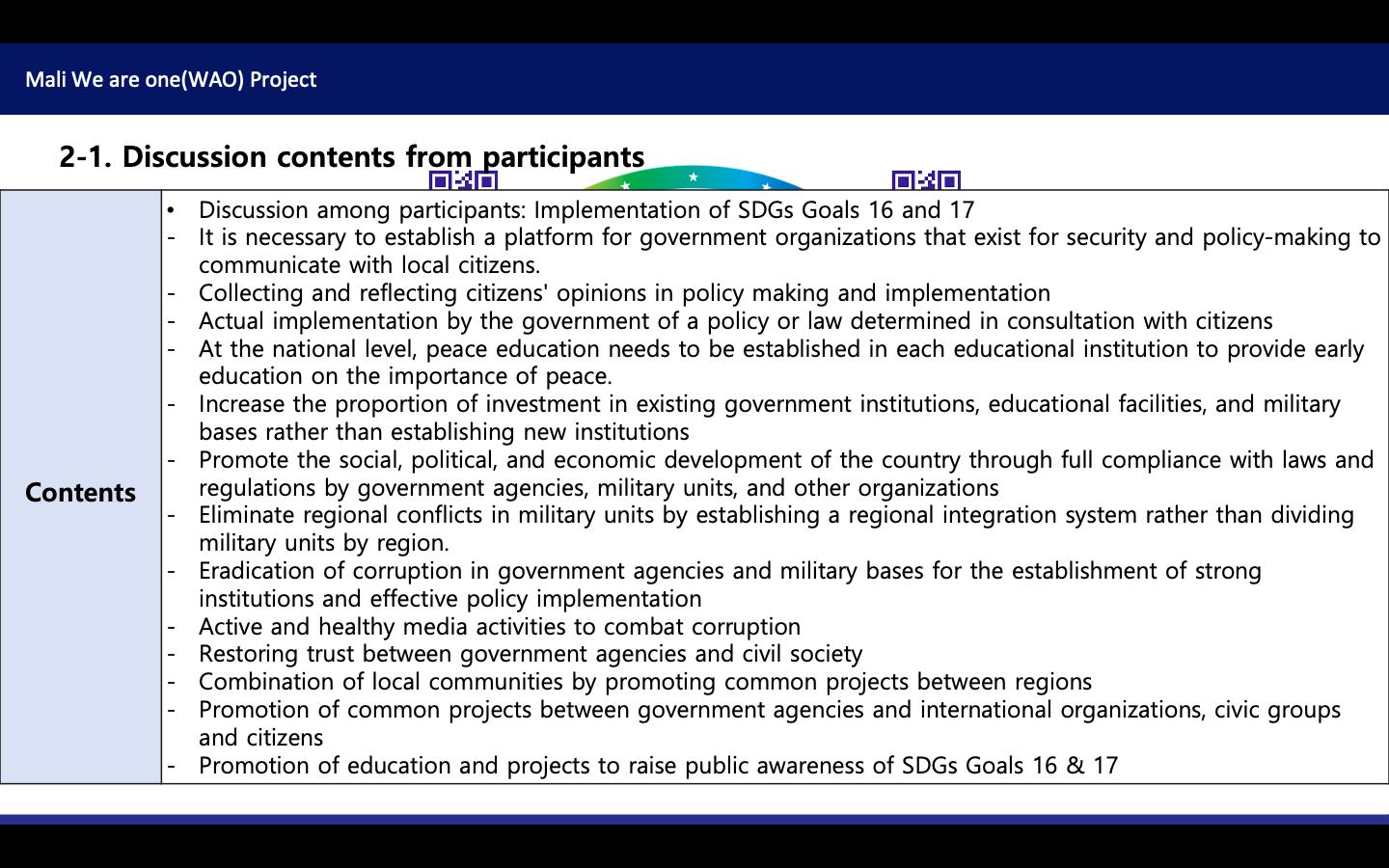 Mali We are one(WAO) Project

2-1. Discussion contents from participants

| Contents | • Discussion among participants: Implementation of SDGs Goals 16 and 17<br>- It is necessary to establish a platform for government organizations that exist for security and policy-making to communicate with local citizens.<br>- Collecting and reflecting citizens' opinions in policy making and implementation<br>- Actual implementation by the government of a policy or law determined in consultation with citizens<br>- At the national level, peace education needs to be established in each educational institution to provide early education on the importance of peace.<br>- Increase the proportion of investment in existing government institutions, educational facilities, and military bases rather than establishing new institutions<br>- Promote the social, political, and economic development of the country through full compliance with laws and regulations by government agencies, military units, and other organizations<br>- Eliminate regional conflicts in military units by establishing a regional integration system rather than dividing military units by region.<br>- Eradication of corruption in government agencies and military bases for the establishment of strong institutions and effective policy implementation<br>- Active and healthy media activities to combat corruption<br>- Restoring trust between government agencies and civil society<br>- Combination of local communities by promoting common projects between regions<br>- Promotion of common projects between government agencies and international organizations, civic groups and citizens<br>- Promotion of education and projects to raise public awareness of SDGs Goals 16 & 17 |
|---|---|